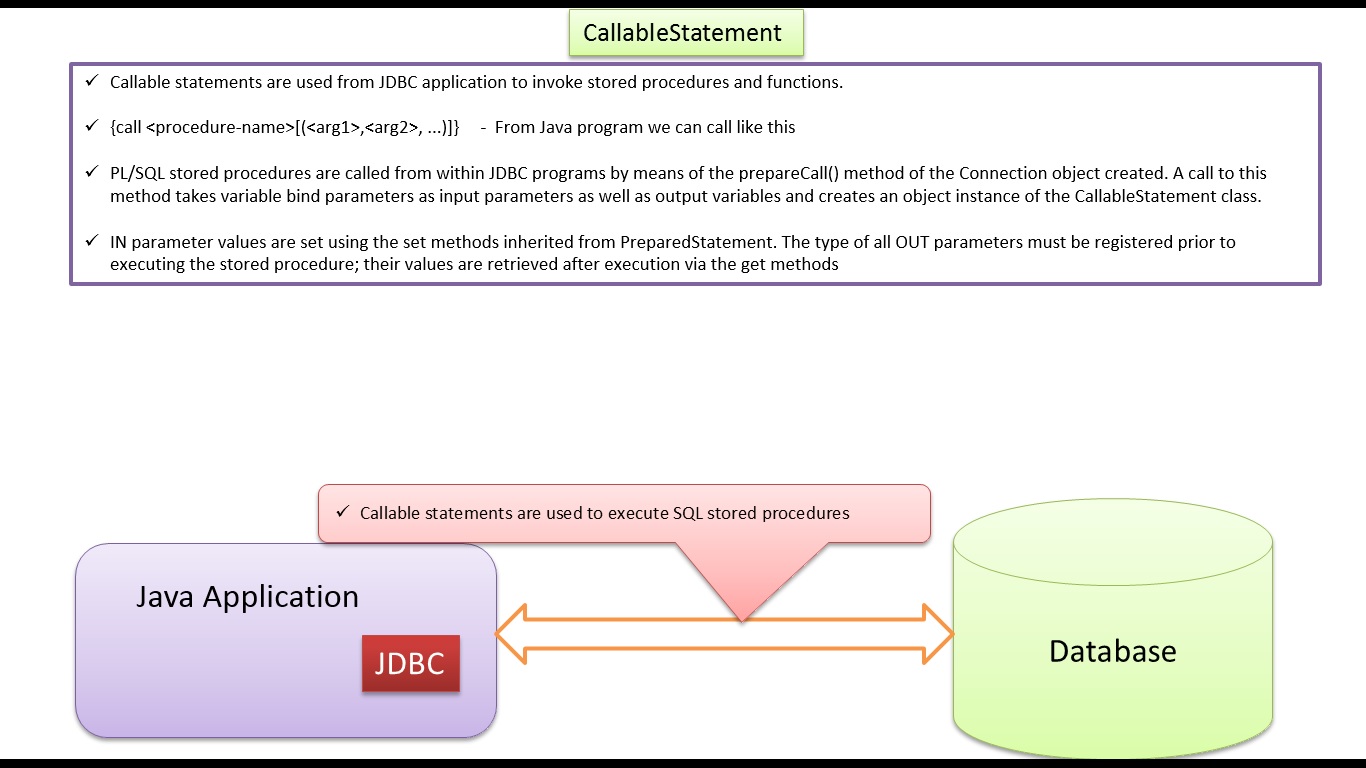 CallableStatement

✓ Callable statements are used from JDBC application to invoke stored procedures and functions.

✓ {call <procedure-name>[(<arg1>,<arg2>, ...)]} - From Java program we can call like this

✓ PL/SQL stored procedures are called from within JDBC programs by means of the prepareCall() method of the Connection object created. A call to this method takes variable bind parameters as input parameters as well as output variables and creates an object instance of the CallableStatement class.

✓ IN parameter values are set using the set methods inherited from PreparedStatement. The type of all OUT parameters must be registered prior to executing the stored procedure; their values are retrieved after execution via the get methods

✓ Callable statements are used to execute SQL stored procedures

Java Application

JDBC

Database